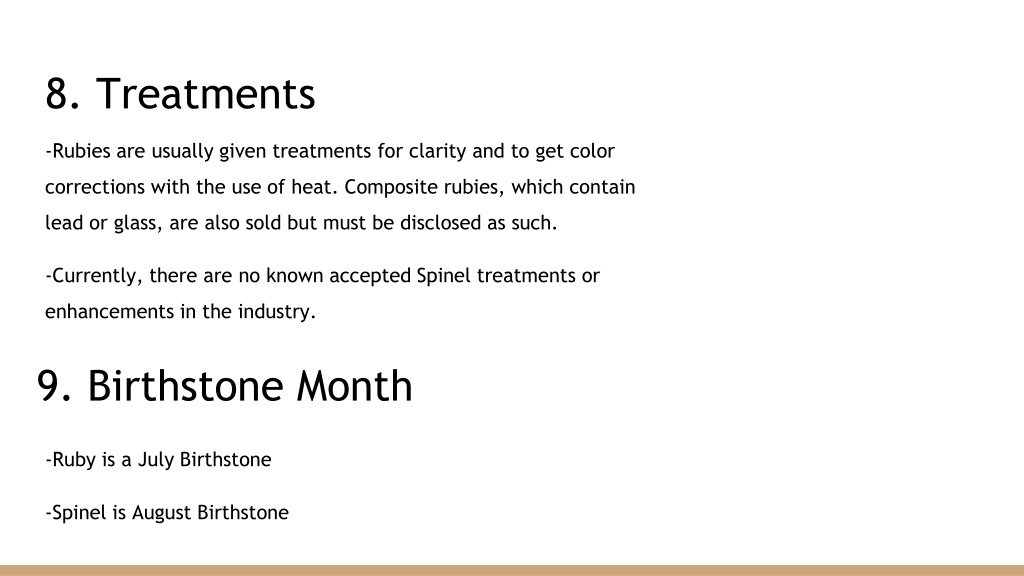 8. Treatments

-Rubies are usually given treatments for clarity and to get color corrections with the use of heat. Composite rubies, which contain lead or glass, are also sold but must be disclosed as such.

-Currently, there are no known accepted Spinel treatments or enhancements in the industry.

9. Birthstone Month

-Ruby is a July Birthstone

-Spinel is August Birthstone